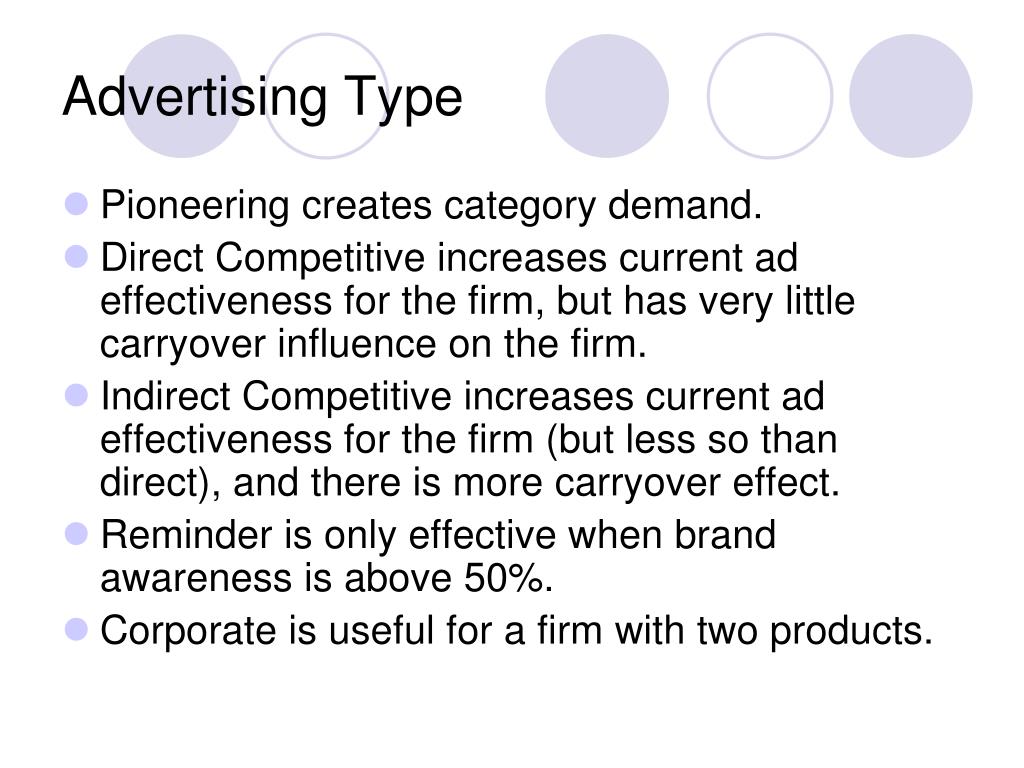 Advertising Type

- Pioneering creates category demand.
- Direct Competitive increases current ad effectiveness for the firm, but has very little carryover influence on the firm.
- Indirect Competitive increases current ad effectiveness for the firm (but less so than direct), and there is more carryover effect.
- Reminder is only effective when brand awareness is above 50%.
- Corporate is useful for a firm with two products.